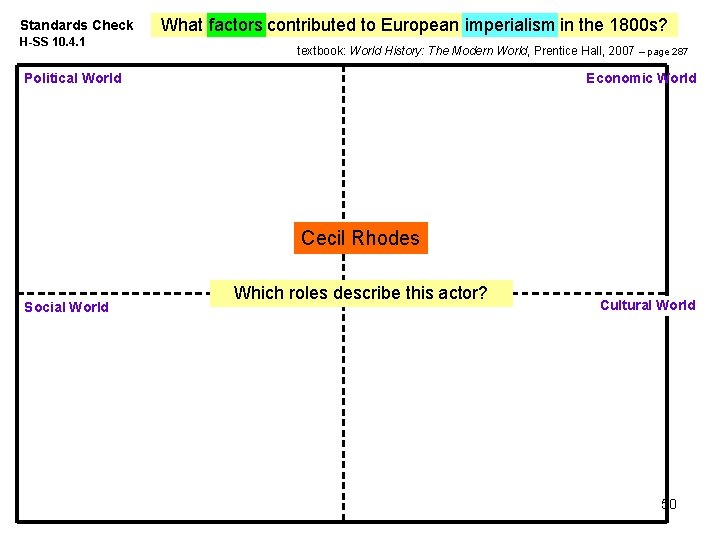 Standards Check
H-SS 10.4.1

What factors contributed to European imperialism in the 1800s?

textbook: World History: The Modern World, Prentice Hall, 2007 – page 287

Political World

Economic World

Cecil Rhodes

Which roles describe this actor?

Social World

Cultural World

50